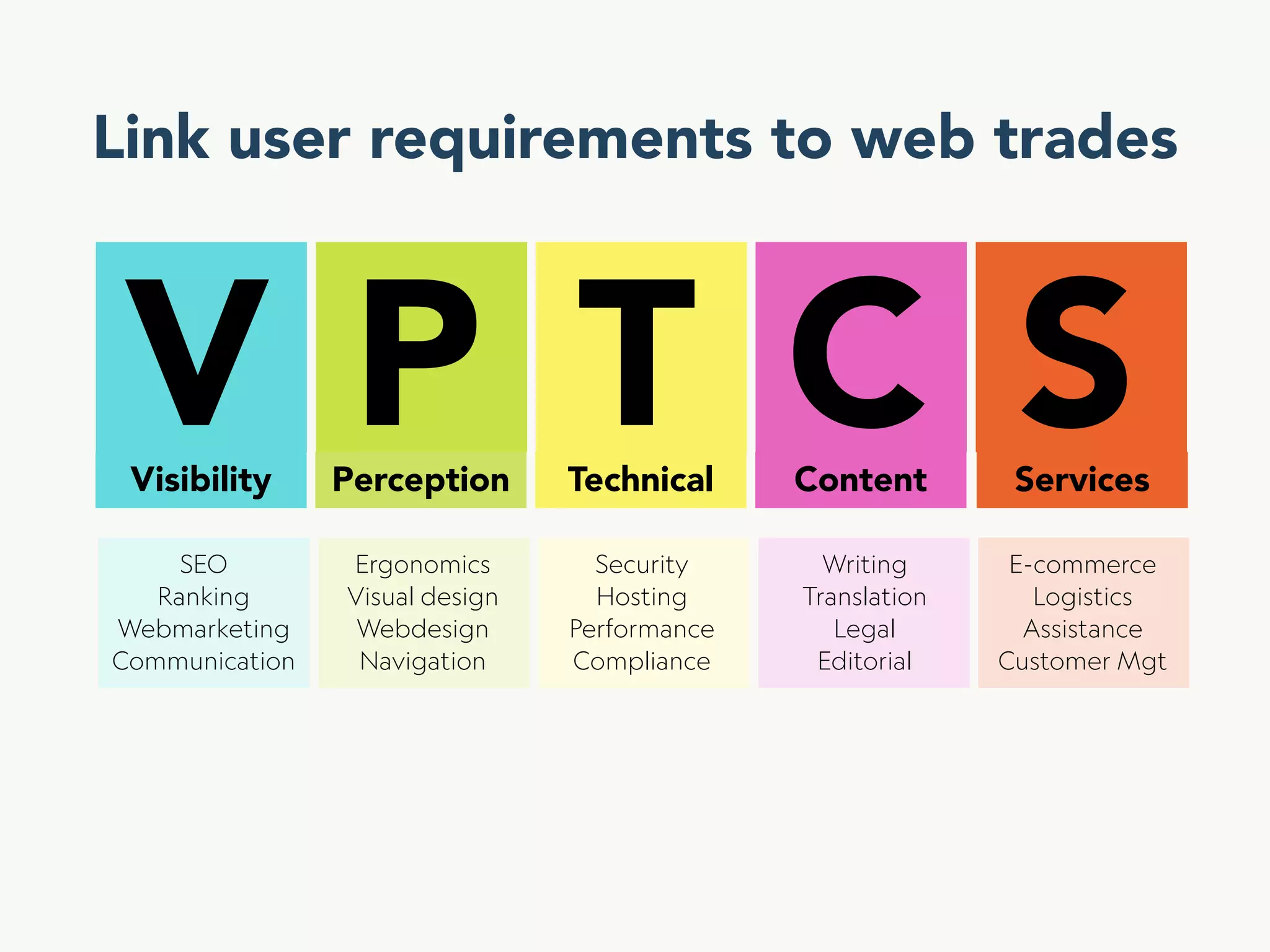 Link user requirements to web trades

V
Visibility

SEO
Ranking
Webmarketing
Communication

P
Perception

Ergonomics
Visual design
Webdesign
Navigation

T
Technical

Security
Hosting
Performance
Compliance

C
Content

Writing
Translation
Legal
Editorial

S
Services

E-commerce
Logistics
Assistance
Customer Mgt